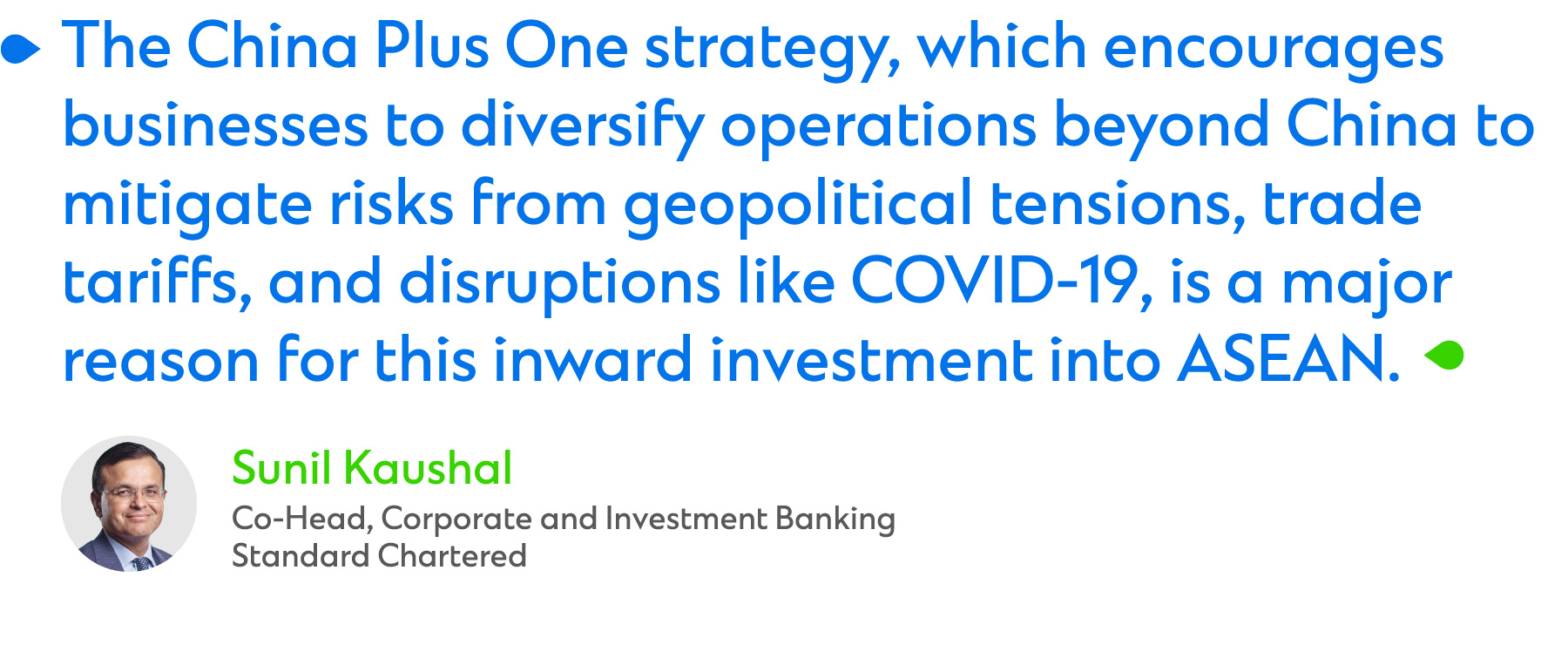 The China Plus One strategy, which encourages businesses to diversify operations beyond China to mitigate risks from geopolitical tensions, trade tariffs, and disruptions like COVID-19, is a major reason for this inward investment into ASEAN.

Sunil Kaushal
Co-Head, Corporate and Investment Banking
Standard Chartered